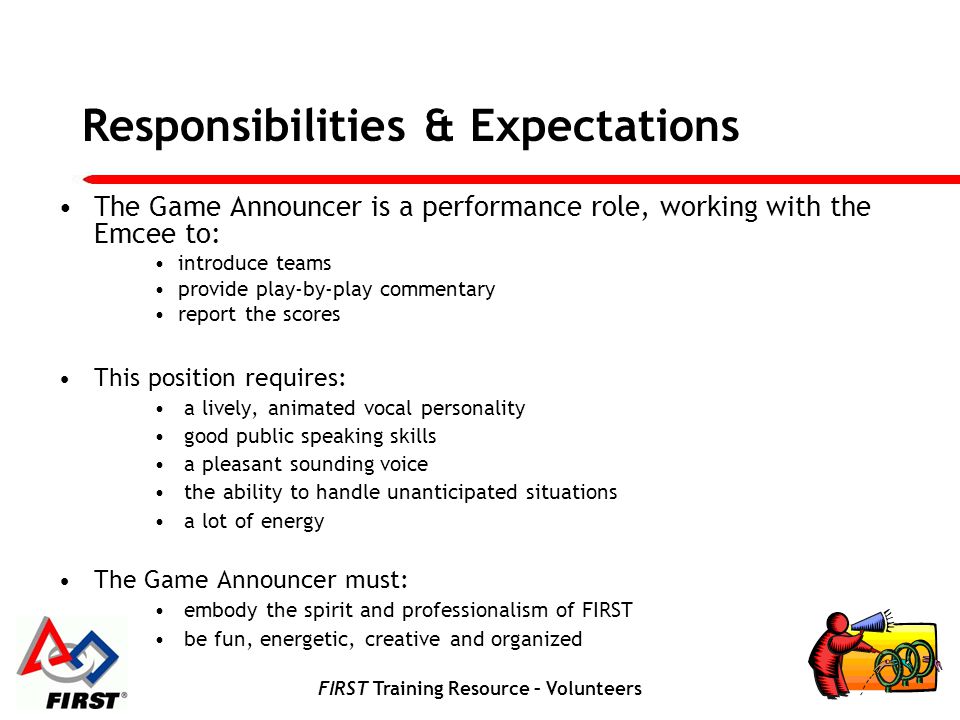 Responsibilities & Expectations

• The Game Announcer is a performance role, working with the Emcee to:
  • introduce teams
  • provide play-by-play commentary
  • report the scores

• This position requires:
  • a lively, animated vocal personality
  • good public speaking skills
  • a pleasant sounding voice
  • the ability to handle unanticipated situations
  • a lot of energy

• The Game Announcer must:
  • embody the spirit and professionalism of FIRST
  • be fun, energetic, creative and organized

FIRST®

FIRST Training Resource – Volunteers